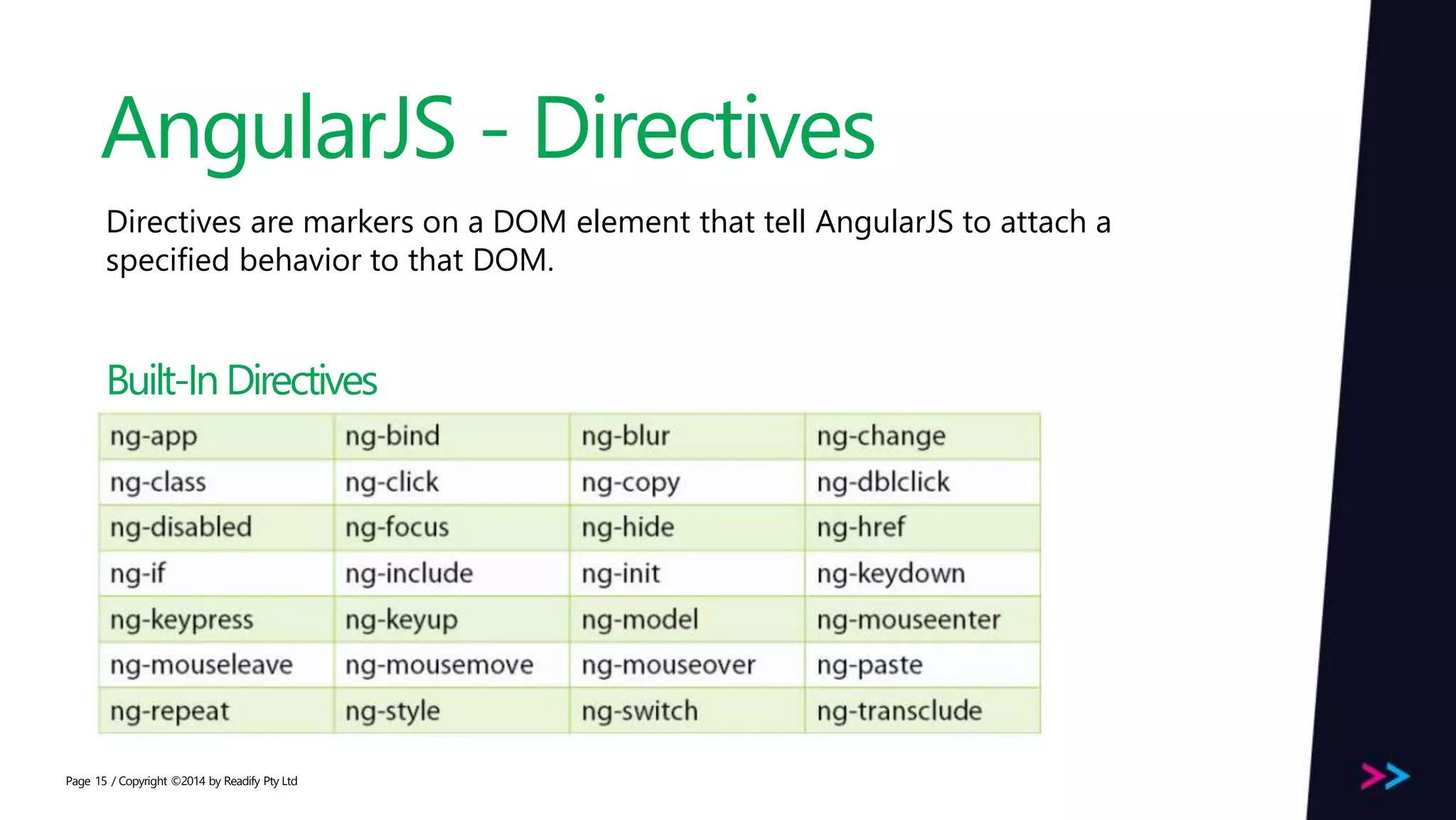 AngularJS - Directives

Directives are markers on a DOM element that tell AngularJS to attach a specified behavior to that DOM.

Built-In Directives

| ng-app | ng-bind | ng-blur | ng-change |
|---|---|---|---|
| ng-class | ng-click | ng-copy | ng-dblclick |
| ng-disabled | ng-focus | ng-hide | ng-href |
| ng-if | ng-include | ng-init | ng-keydown |
| ng-keypress | ng-keyup | ng-model | ng-mouseenter |
| ng-mouseleave | ng-mousemove | ng-mouseover | ng-paste |
| ng-repeat | ng-style | ng-switch | ng-transclude |

Page 15 / Copyright ©2014 by Readify Pty Ltd